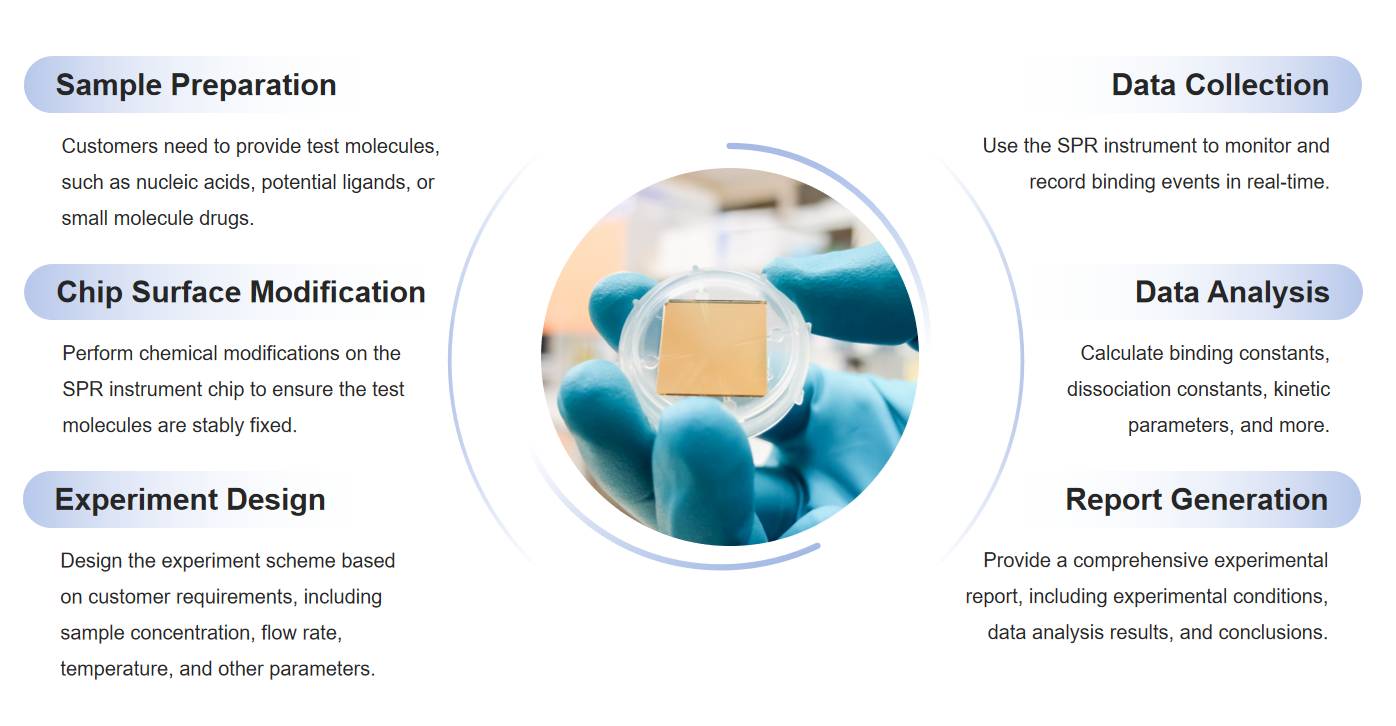 Sample Preparation

Customers need to provide test molecules, such as nucleic acids, potential ligands, or small molecule drugs.

Chip Surface Modification

Perform chemical modifications on the SPR instrument chip to ensure the test molecules are stably fixed.

Experiment Design

Design the experiment scheme based on customer requirements, including sample concentration, flow rate, temperature, and other parameters.

Data Collection

Use the SPR instrument to monitor and record binding events in real-time.

Data Analysis

Calculate binding constants, dissociation constants, kinetic parameters, and more.

Report Generation

Provide a comprehensive experimental report, including experimental conditions, data analysis results, and conclusions.